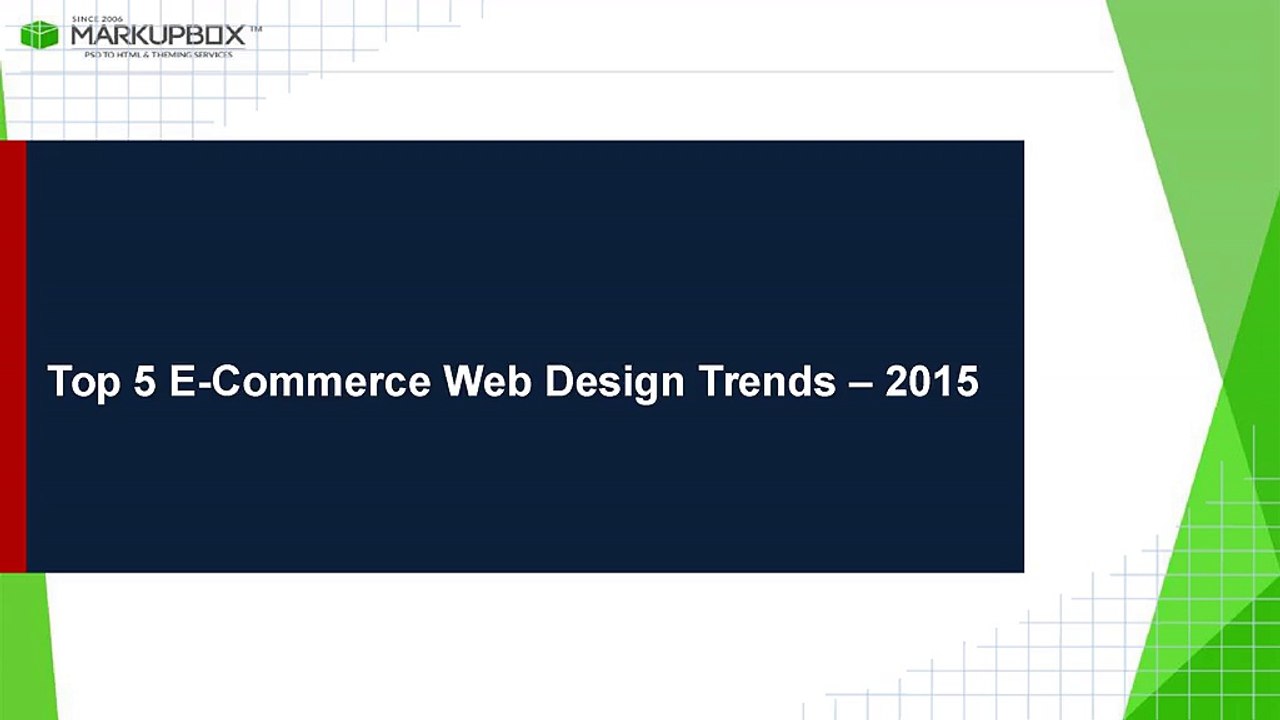 SINCE 2006
MARKUPBOX™
PSD TO HTML & THEMING SERVICES

Top 5 E-Commerce Web Design Trends – 2015